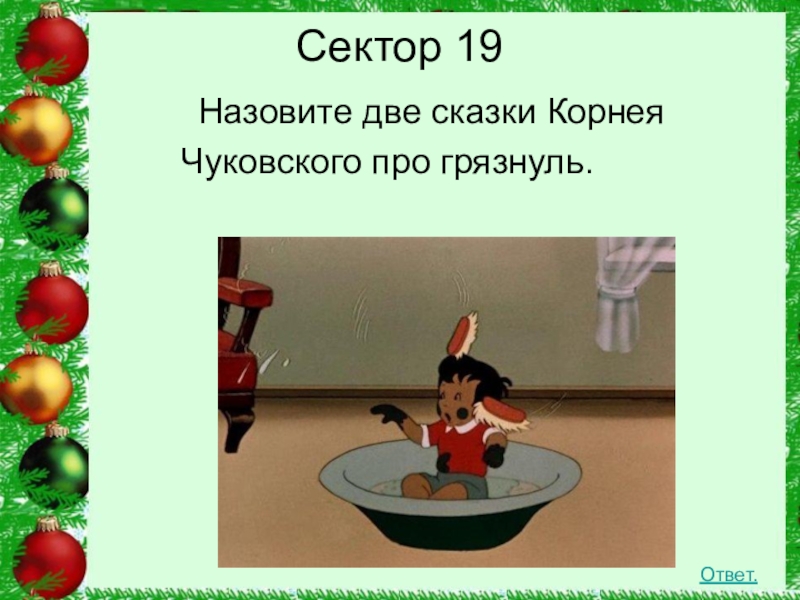 Сектор 19

Назовите две сказки Корнея Чуковского про грязнуль.

Ответ.